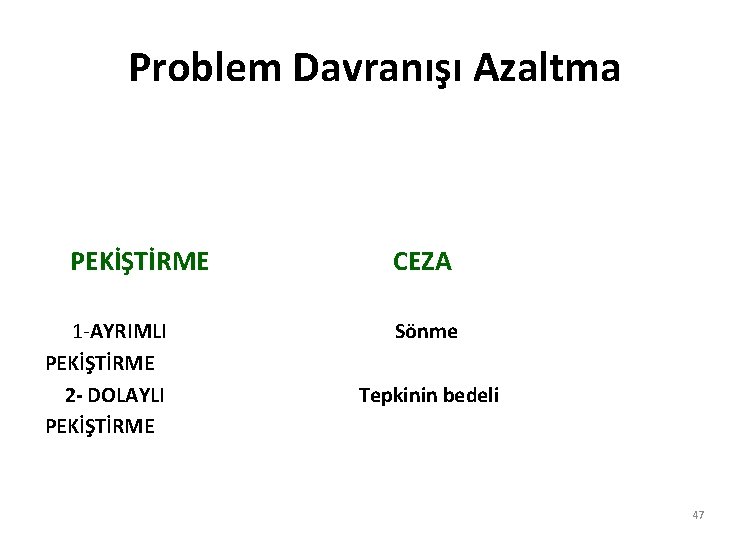 Problem Davranışı Azaltma

PEKİŞTİRME

1-AYRIMLI PEKİŞTİRME

2- DOLAYLI PEKİŞTİRME

CEZA

Sönme

Tepkinin bedeli

47